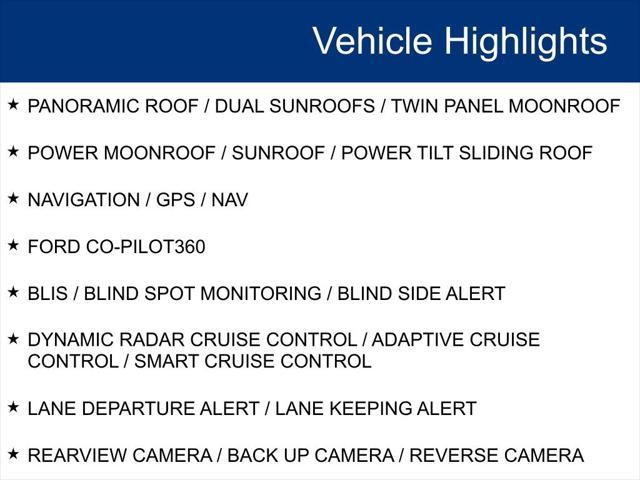 Vehicle Highlights

★ PANORAMIC ROOF / DUAL SUNROOFS / TWIN PANEL MOONROOF

★ POWER MOONROOF / SUNROOF / POWER TILT SLIDING ROOF

★ NAVIGATION / GPS / NAV

★ FORD CO-PILOT360

★ BLIS / BLIND SPOT MONITORING / BLIND SIDE ALERT

★ DYNAMIC RADAR CRUISE CONTROL / ADAPTIVE CRUISE CONTROL / SMART CRUISE CONTROL

★ LANE DEPARTURE ALERT / LANE KEEPING ALERT

★ REARVIEW CAMERA / BACK UP CAMERA / REVERSE CAMERA